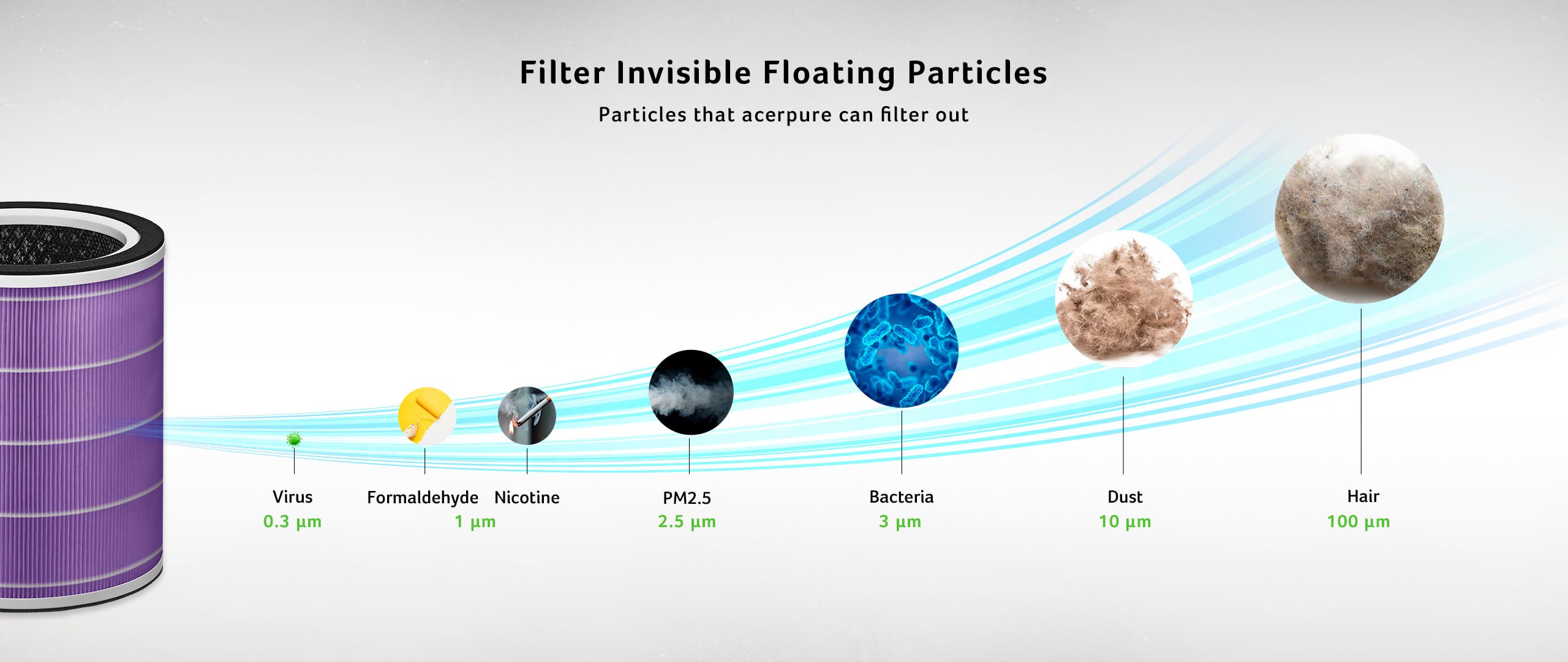 Filter Invisible Floating Particles

Particles that acerpure can filter out

Virus
0.3 µm

Formaldehyde Nicotine
1 µm

PM2.5
2.5 µm

Bacteria
3 µm

Dust
10 µm

Hair
100 µm